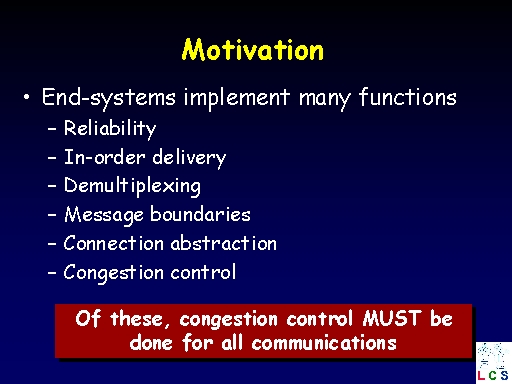 Motivation

• End-systems implement many functions
  – Reliability
  – In-order delivery
  – Demultiplexing
  – Message boundaries
  – Connection abstraction
  – Congestion control

Of these, congestion control MUST be done for all communications

LCS